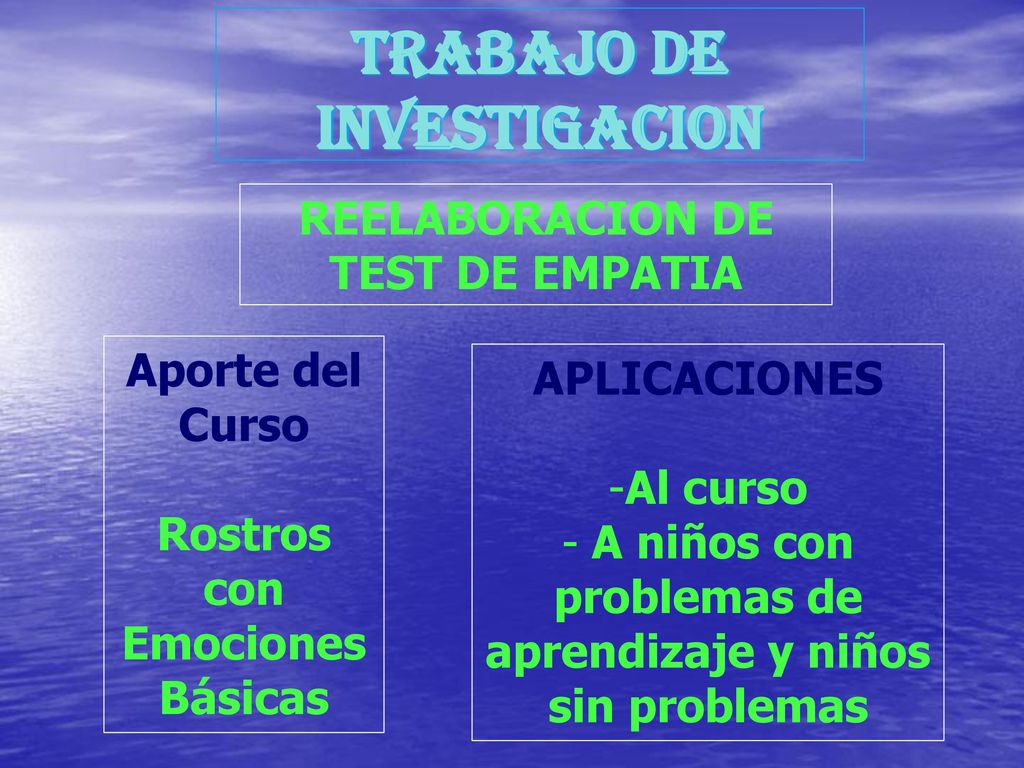 TRABAJO DE INVESTIGACION

REELABORACION DE TEST DE EMPATIA

Aporte del Curso

Rostros con Emociones Básicas

APLICACIONES

-Al curso
- A niños con problemas de aprendizaje y niños sin problemas